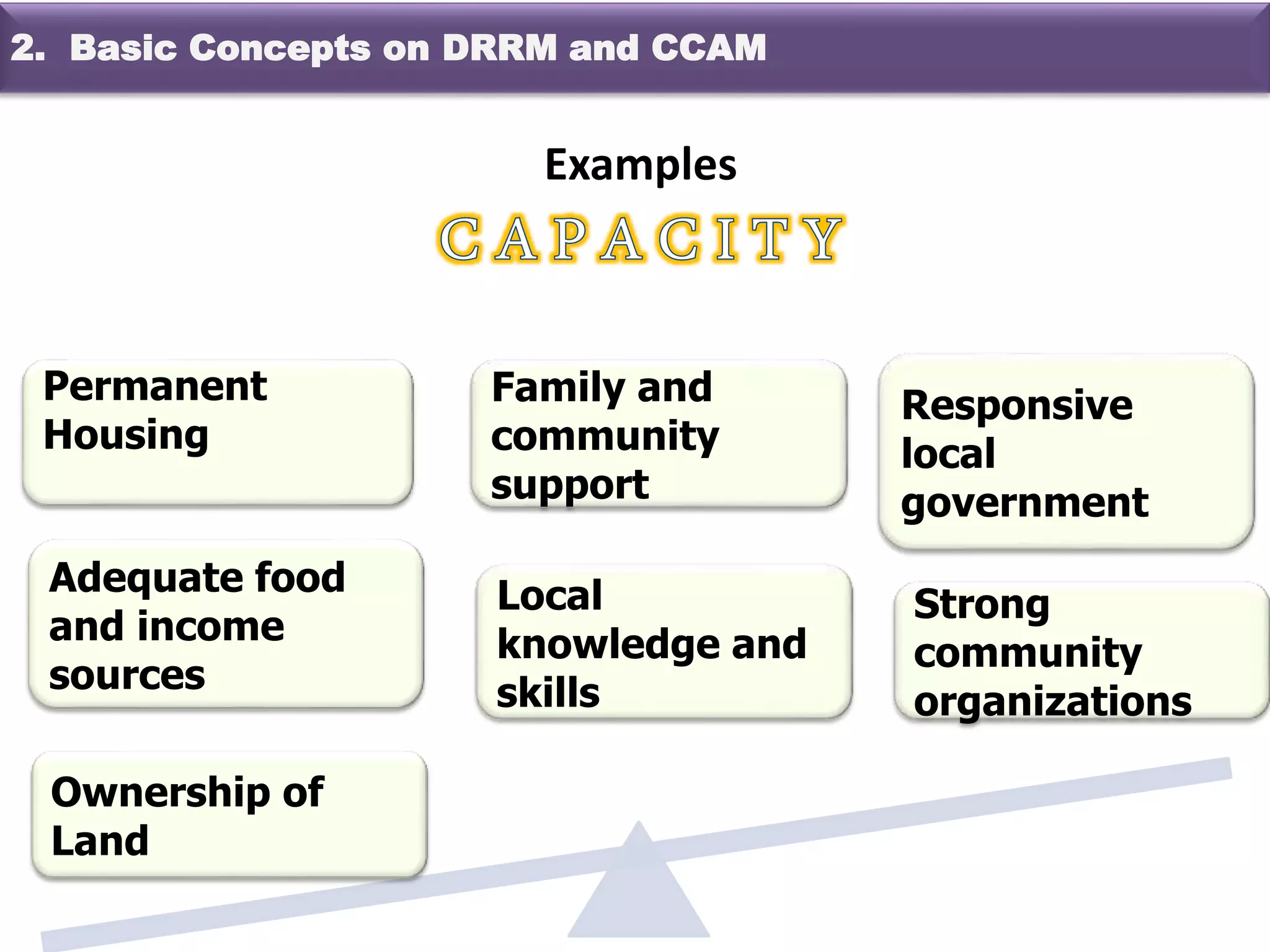 2. Basic Concepts on DRRM and CCAM

Examples

CAPACITY

Permanent Housing

Adequate food and income sources

Ownership of Land

Family and community support

Local knowledge and skills

Responsive local government

Strong community organizations